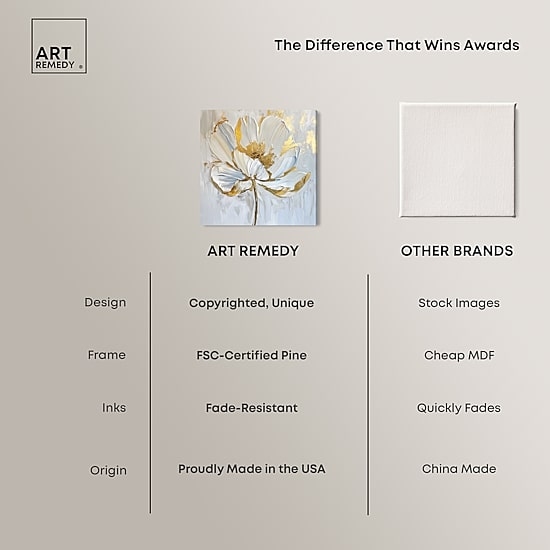 ART REMEDY ®

The Difference That Wins Awards

| | ART REMEDY | OTHER BRANDS |
|---|---|---|
| Design | Copyrighted, Unique | Stock Images |
| Frame | FSC-Certified Pine | Cheap MDF |
| Inks | Fade-Resistant | Quickly Fades |
| Origin | Proudly Made in the USA | China Made |